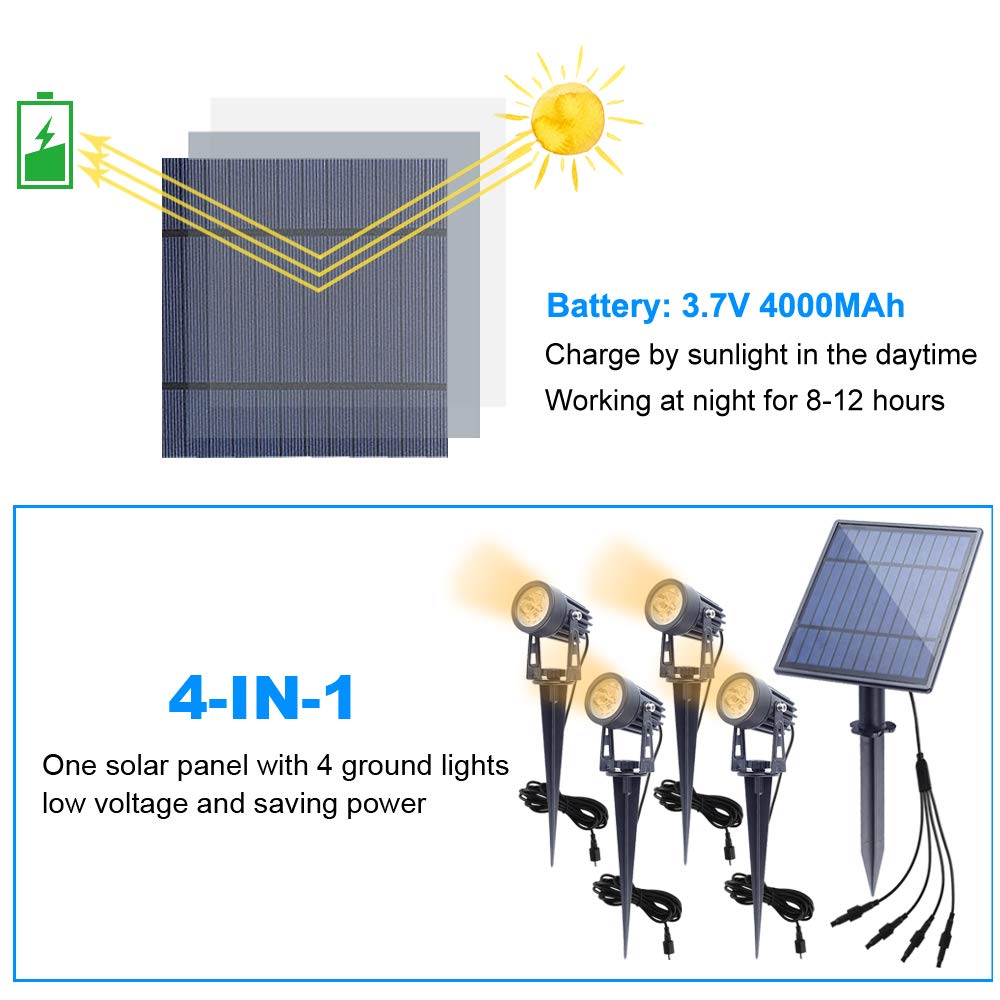 Battery: 3.7V 4000MAh
Charge by sunlight in the daytime
Working at night for 8-12 hours

4-IN-1
One solar panel with 4 ground lights
low voltage and saving power